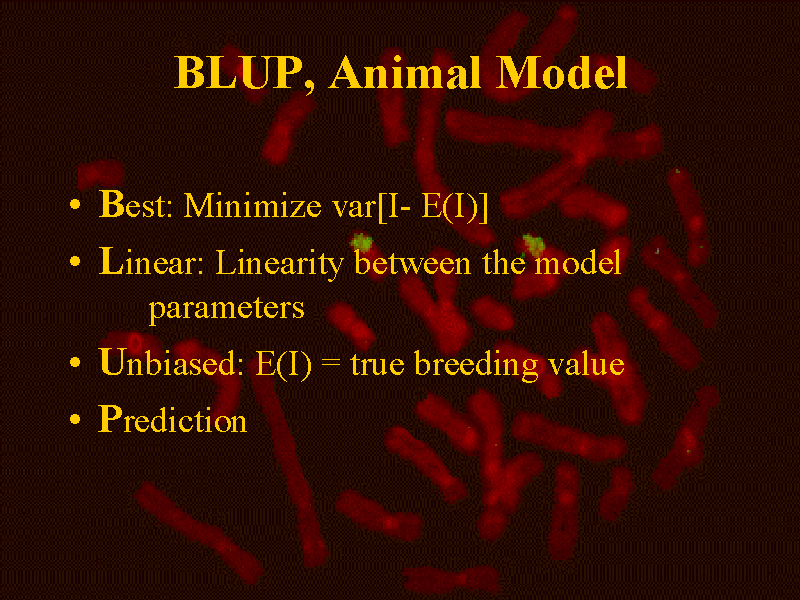 BLUP, Animal Model

• Best: Minimize var[I- E(I)]
• Linear: Linearity between the model parameters
• Unbiased: E(I) = true breeding value
• Prediction